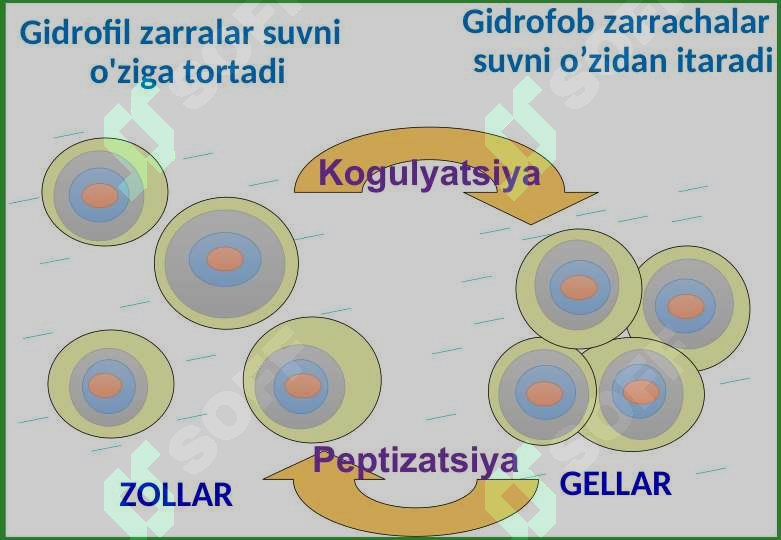 Gidrofil zarralar suvni o'ziga tortadi

Gidrofob zarrachalar suvni o’zidan itaradi

Kogulyatsiya

Peptizatsiya

ZOLLAR

GELLAR